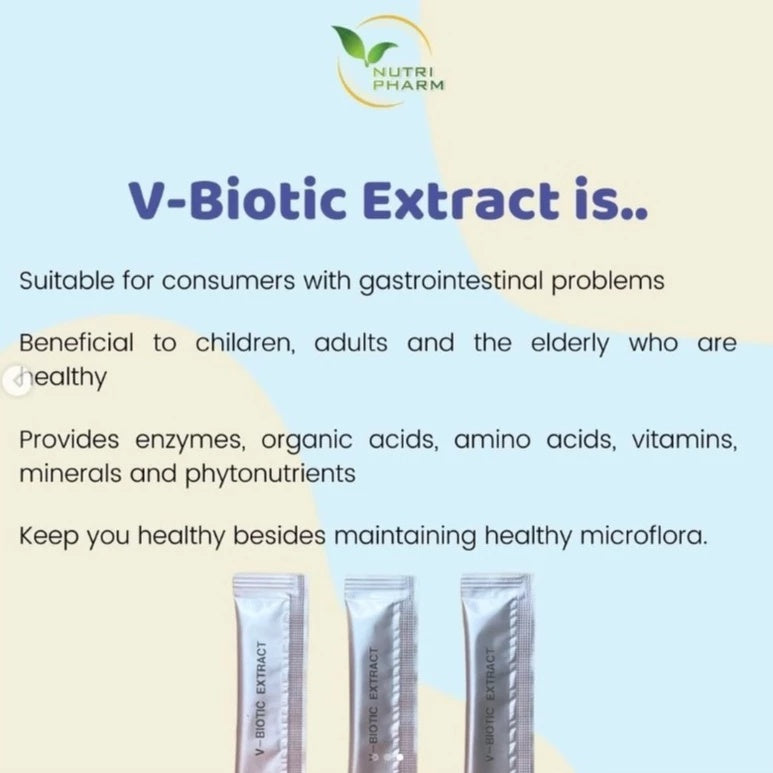 NUTRI PHARM

V-Biotic Extract is..

Suitable for consumers with gastrointestinal problems

Beneficial to children, adults and the elderly who are healthy

Provides enzymes, organic acids, amino acids, vitamins, minerals and phytonutrients

Keep you healthy besides maintaining healthy microflora.

V-BIOTIC EXTRACT

V-BIOTIC EXTRACT

V-BIOTIC EXTRACT